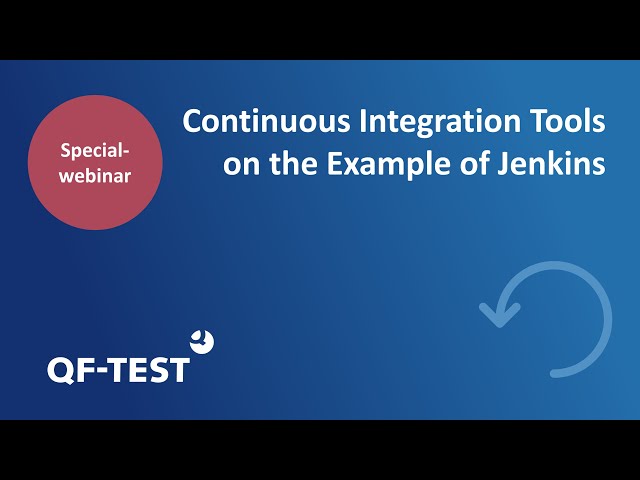 Special-webinar

Continuous Integration Tools on the Example of Jenkins

QF-TEST